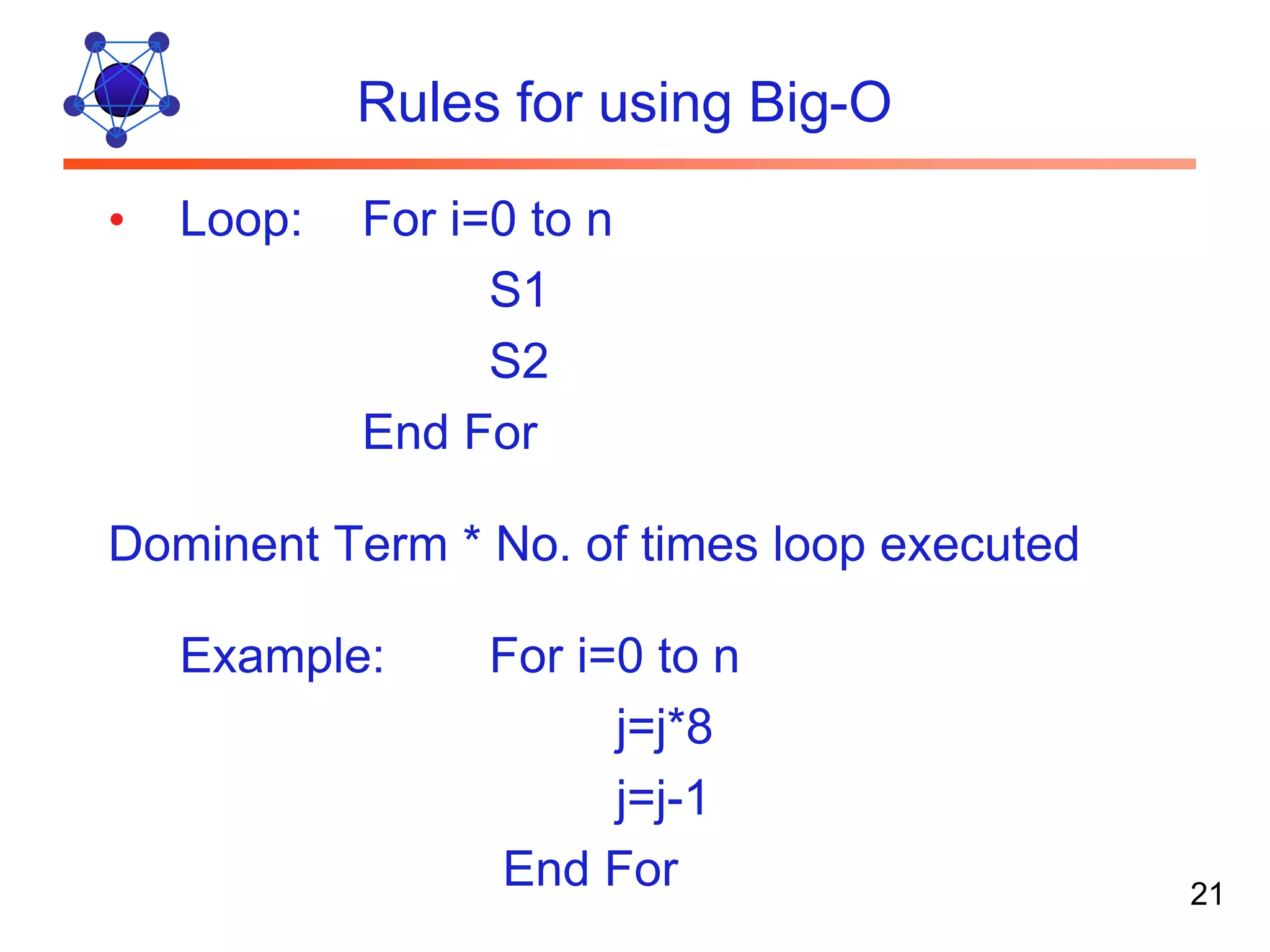 Rules for using Big-O

• Loop: For i=0 to n
S1
S2
End For

Dominent Term * No. of times loop executed

Example: For i=0 to n
j=j*8
j=j-1
End For

21